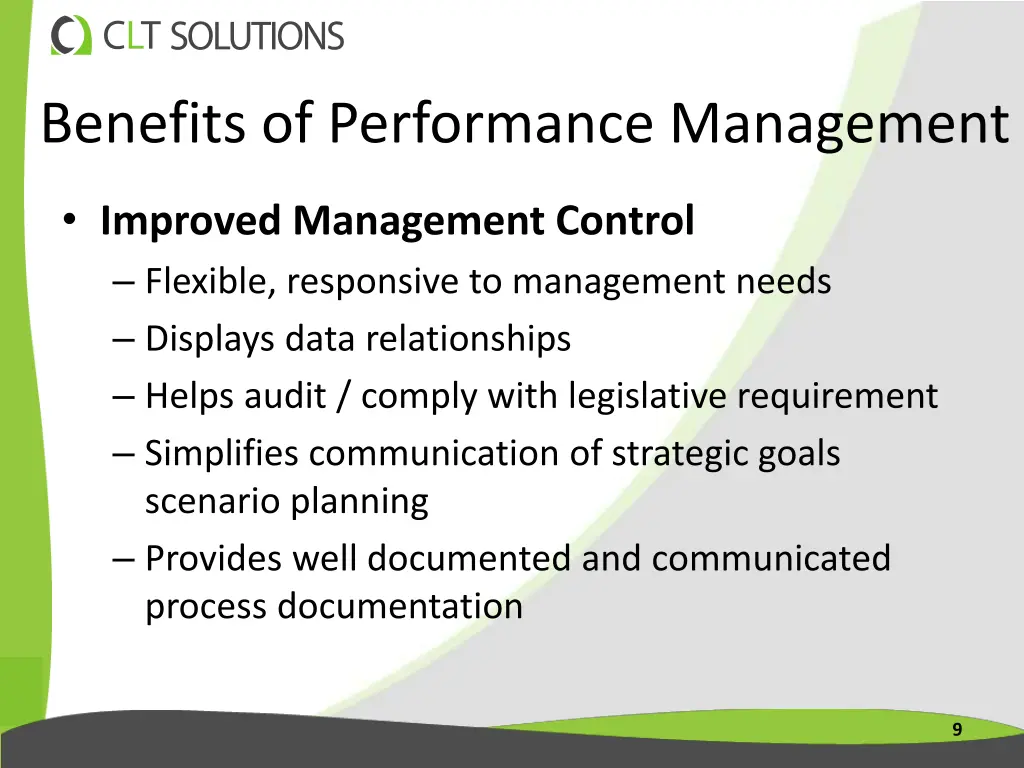 CLT SOLUTIONS

Benefits of Performance Management

• Improved Management Control
– Flexible, responsive to management needs
– Displays data relationships
– Helps audit / comply with legislative requirement
– Simplifies communication of strategic goals scenario planning
– Provides well documented and communicated process documentation

9